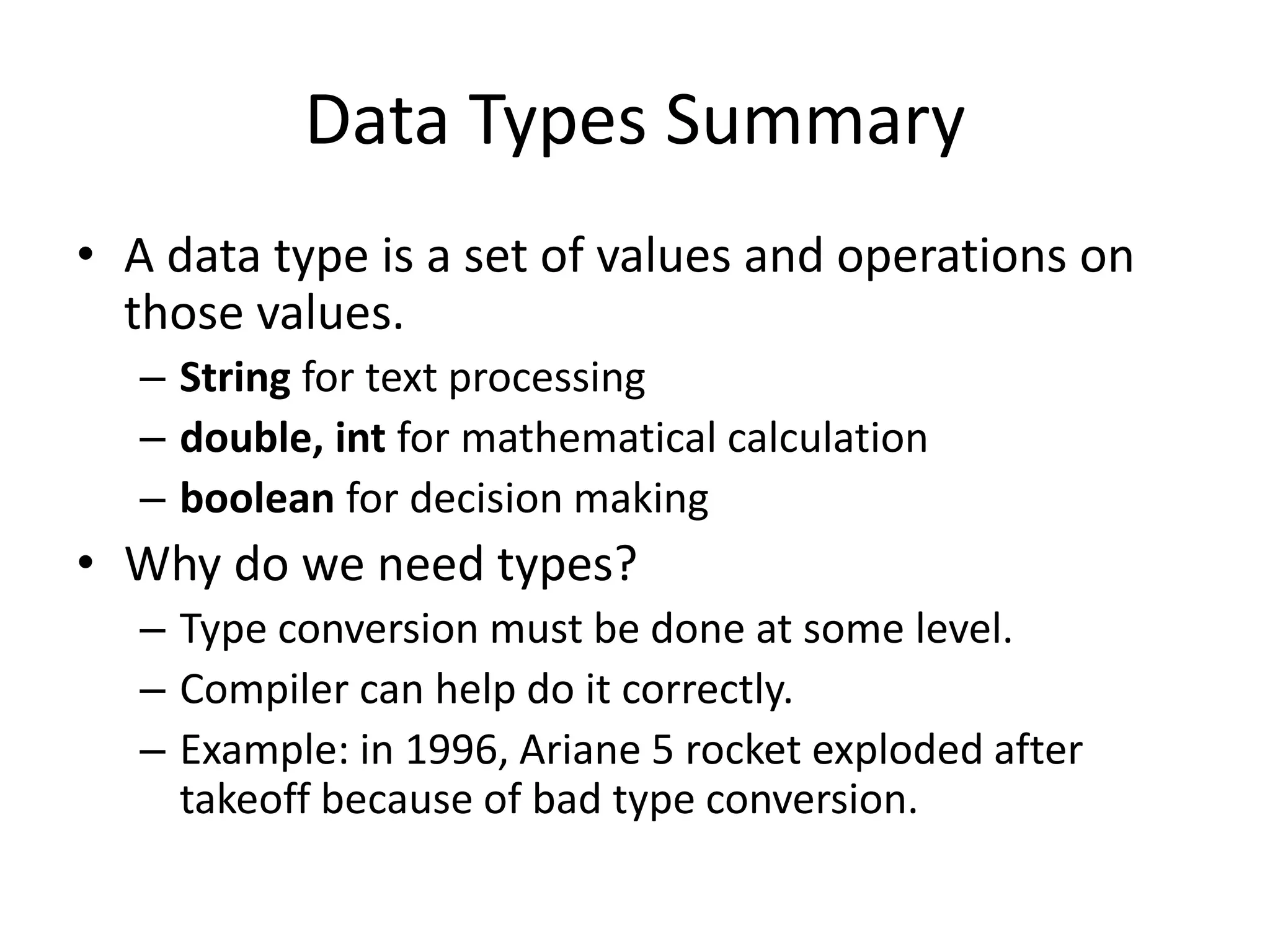 Data Types Summary

• A data type is a set of values and operations on those values.
– String for text processing
– double, int for mathematical calculation
– boolean for decision making

• Why do we need types?
– Type conversion must be done at some level.
– Compiler can help do it correctly.
– Example: in 1996, Ariane 5 rocket exploded after takeoff because of bad type conversion.